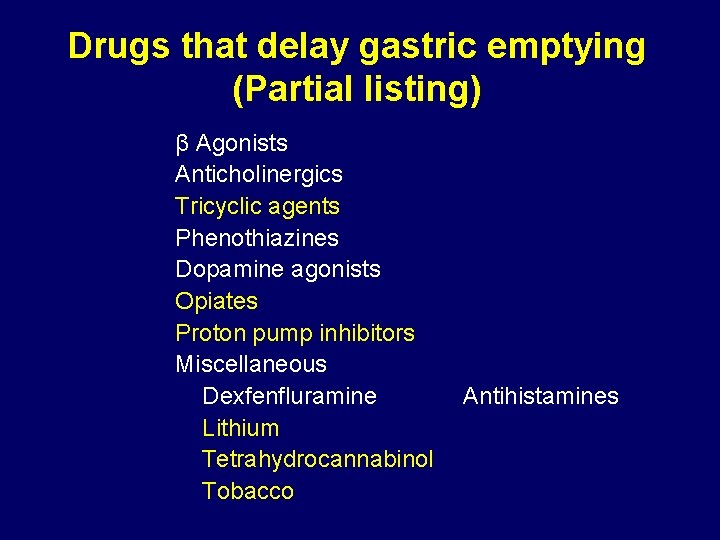 Drugs that delay gastric emptying (Partial listing)

β Agonists
Anticholinergics
Tricyclic agents
Phenothiazines
Dopamine agonists
Opiates
Proton pump inhibitors
Miscellaneous
Dexfenfluramine
Lithium
Tetrahydrocannabinol
Tobacco

Antihistamines